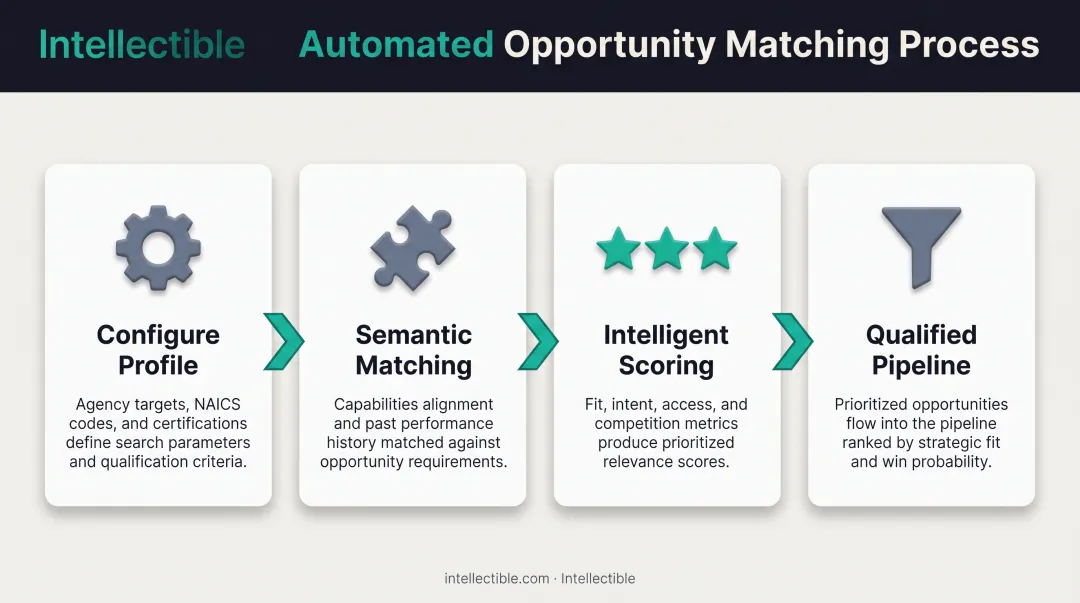 Intellectible Automated Opportunity Matching Process

Configure Profile

Agency targets, NAICS codes, and certifications define search parameters and qualification criteria.

Semantic Matching

Capabilities alignment and past performance history matched against opportunity requirements.

Intelligent Scoring

Fit, intent, access, and competition metrics produce prioritized relevance scores.

Qualified Pipeline

Prioritized opportunities flow into the pipeline ranked by strategic fit and win probability.

intellectible.com · Intellectible